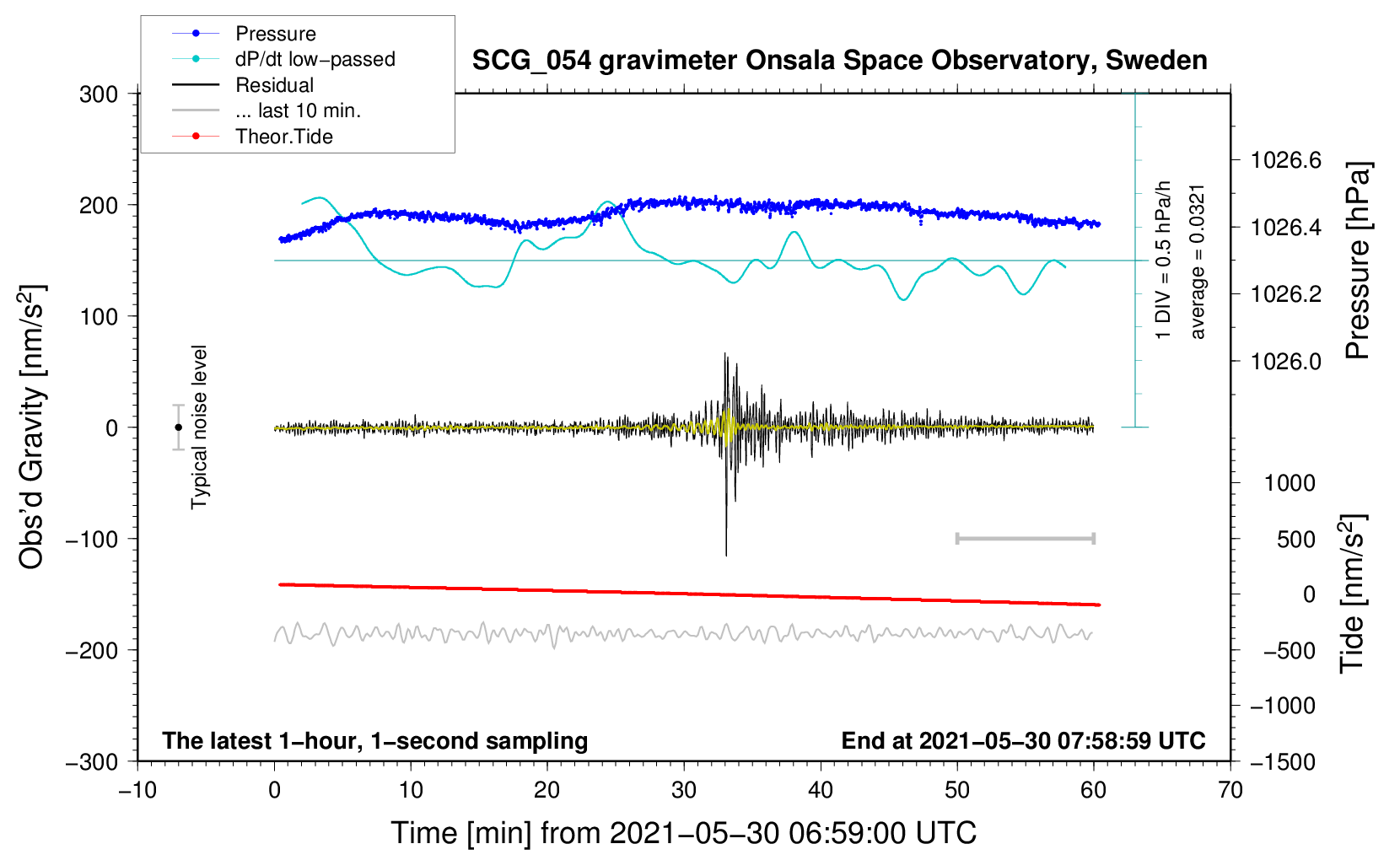 Pressure
dP/dt low−passed
Residual
... last 10 min.
Theor.Tide

SCG_054 gravimeter Onsala Space Observatory, Sweden

300
200
100
0
−100
−200
−300

Obs'd Gravity [nm/s$^2$]

Typical noise level

1 DIV = 0.5 hPa/h
average = 0.0321

1026.6
1026.4
1026.2
1026.0

Pressure [hPa]

1000
500
0
−500
−1000
−1500

Tide [nm/s$^2$]

The latest 1−hour, 1−second sampling
End at 2021−05−30 07:58:59 UTC

−10
0
10
20
30
40
50
60
70

Time [min] from 2021−05−30 06:59:00 UTC